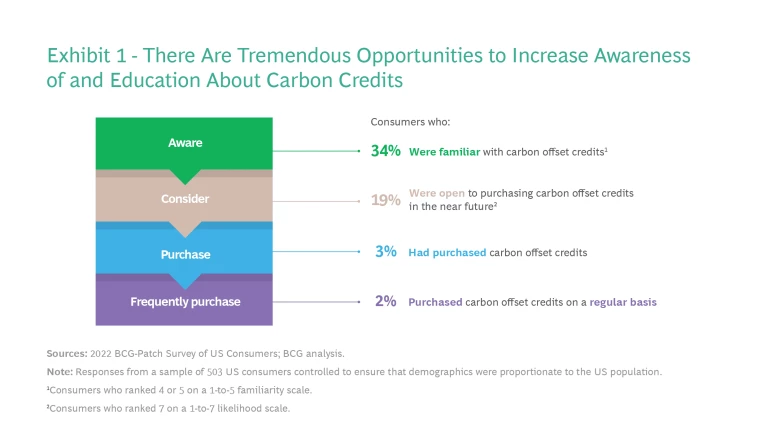 Exhibit 1 - There Are Tremendous Opportunities to Increase Awareness of and Education About Carbon Credits

Aware

Consider

Purchase

Frequently purchase

Consumers who:

34% Were familiar with carbon offset credits¹

19% Were open to purchasing carbon offset credits in the near future²

3% Had purchased carbon offset credits

2% Purchased carbon offset credits on a regular basis

Sources: 2022 BCG-Patch Survey of US Consumers; BCG analysis.

Note: Responses from a sample of 503 US consumers controlled to ensure that demographics were proportionate to the US population.

¹Consumers who ranked 4 or 5 on a 1-to-5 familiarity scale.

²Consumers who ranked 7 on a 1-to-7 likelihood scale.